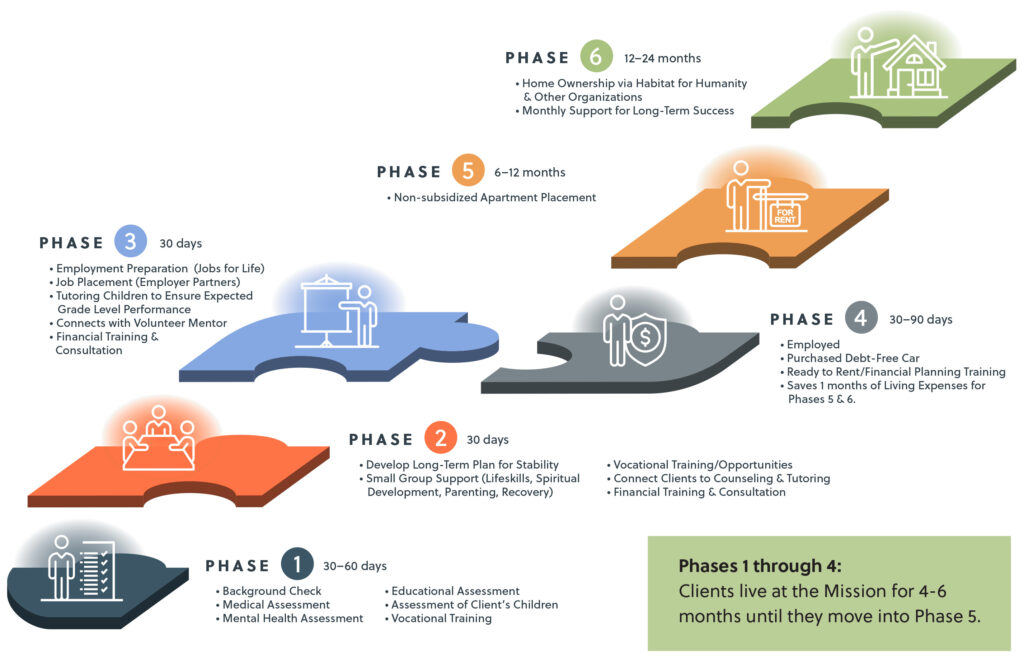 PHASE 6 12–24 months
• Home Ownership via Habitat for Humanity & Other Organizations
• Monthly Support for Long-Term Success

PHASE 5 6–12 months
• Non-subsidized Apartment Placement

FOR RENT

PHASE 3 30 days
• Employment Preparation (Jobs for Life)
• Job Placement (Employer Partners)
• Tutoring Children to Ensure Expected Grade Level Performance
• Connects with Volunteer Mentor
• Financial Training & Consultation

PHASE 4 30–90 days
• Employed
• Purchased Debt-Free Car
• Ready to Rent/Financial Planning Training
• Saves 1 months of Living Expenses for Phases 5 & 6.

PHASE 2 30 days
• Develop Long-Term Plan for Stability
• Small Group Support (Lifeskills, Spiritual Development, Parenting, Recovery)
• Vocational Training/Opportunities
• Connect Clients to Counseling & Tutoring
• Financial Training & Consultation

PHASE 1 30–60 days
• Background Check
• Medical Assessment
• Mental Health Assessment
• Educational Assessment
• Assessment of Client's Children
• Vocational Training

Phases 1 through 4:
Clients live at the Mission for 4-6 months until they move into Phase 5.